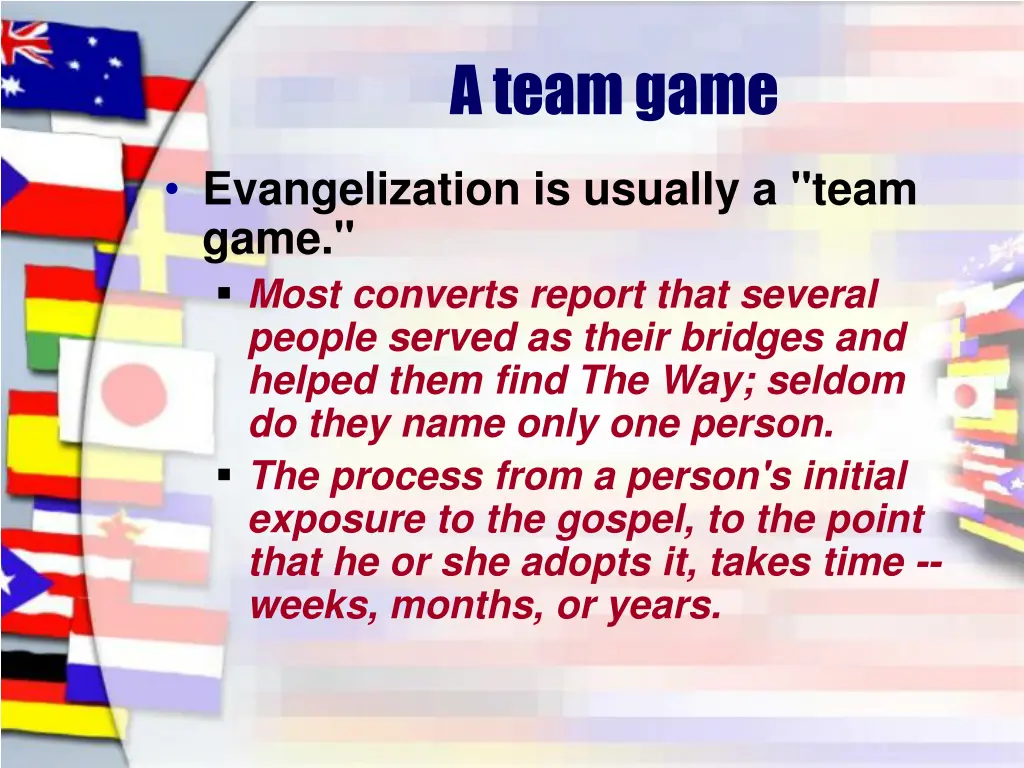 A team game

• Evangelization is usually a "team game."
▪ Most converts report that several people served as their bridges and helped them find The Way; seldom do they name only one person.
▪ The process from a person's initial exposure to the gospel, to the point that he or she adopts it, takes time -- weeks, months, or years.